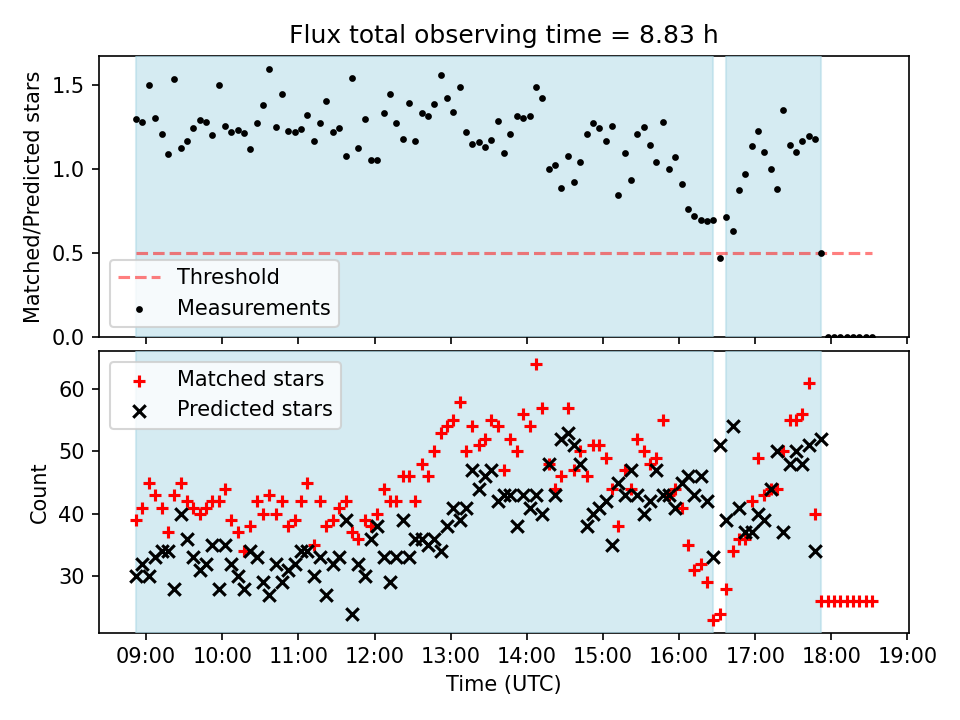 Flux total observing time = 8.83 h

Matched/Predicted stars

1.5
1.0
0.5
0.0

Threshold
Measurements

Matched stars
Predicted stars

Count

60
50
40
30

09:00 10:00 11:00 12:00 13:00 14:00 15:00 16:00 17:00 18:00 19:00

Time (UTC)